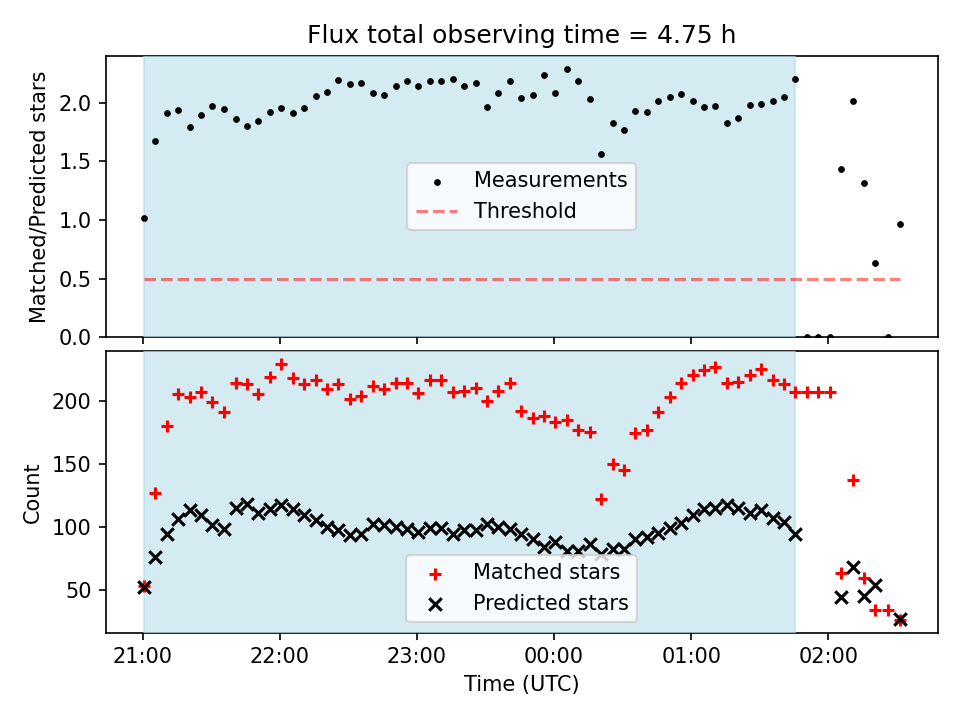 Flux total observing time = 4.75 h

Matched/Predicted stars

2.0
1.5
1.0
0.5
0.0

Measurements
Threshold

Count

200
150
100
50

Matched stars
Predicted stars

21:00
22:00
23:00
00:00
01:00
02:00

Time (UTC)